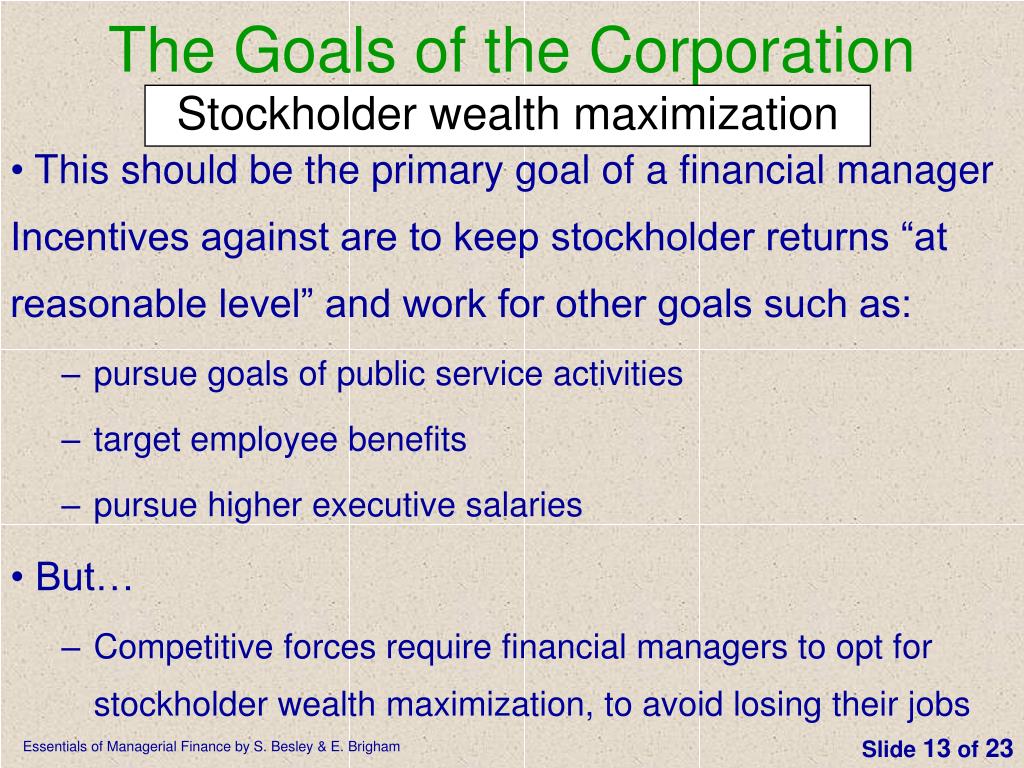 The Goals of the Corporation

Stockholder wealth maximization

• This should be the primary goal of a financial manager Incentives against are to keep stockholder returns “at reasonable level” and work for other goals such as:

– pursue goals of public service activities

– target employee benefits

– pursue higher executive salaries

• But…

– Competitive forces require financial managers to opt for stockholder wealth maximization, to avoid losing their jobs

Essentials of Managerial Finance by S. Besley & E. Brigham

Slide 13 of 23